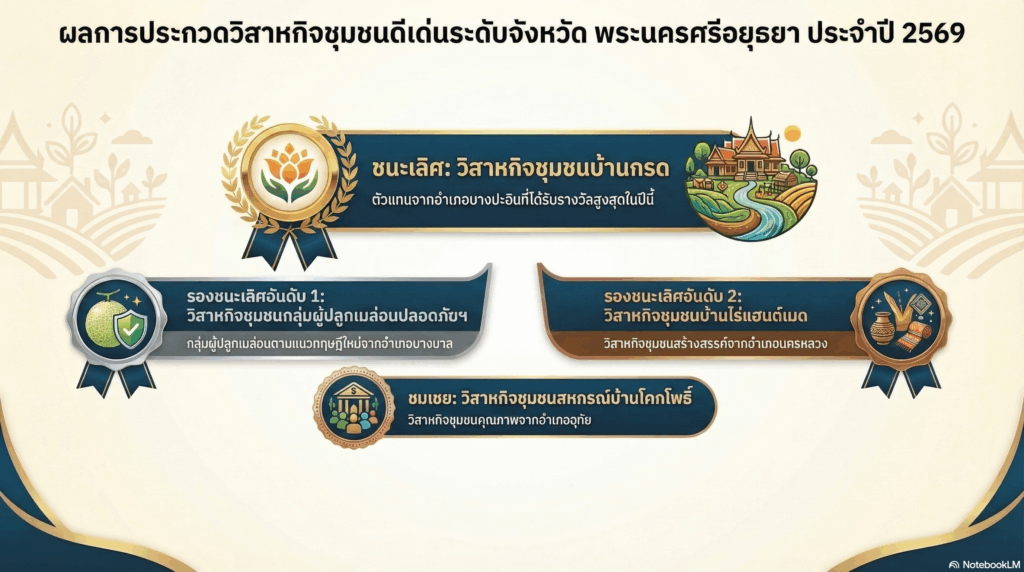 ผลการประกวดวิสาหกิจชุมชนดีเด่นระดับจังหวัด พระนครศรีอยุธยา ประจำปี 2569

ชนะเลิศ: วิสาหกิจชุมชนบ้านกรด
ตัวแทนจากอำเภอบางปะอินที่ได้รับรางวัลสูงสุดในปีนี้

รองชนะเลิศอันดับ 1: วิสาหกิจชุมชนกลุ่มผู้ปลูกเมล่อนปลอดภัยฯ
กลุ่มผู้ปลูกเมล่อนตามแนวทฤษฎีใหม่จากอำเภอบางบาล

รองชนะเลิศอันดับ 2: วิสาหกิจชุมชนบ้านไร่แฮนด์เมด
วิสาหกิจชุมชนสร้างสรรค์จากอำเภอนครหลวง

ชมเชย: วิสาหกิจชุมชนสหกรณ์บ้านโคกโพธิ์
วิสาหกิจชุมชนคุณภาพจากอำเภออุทัย

NotebookLM